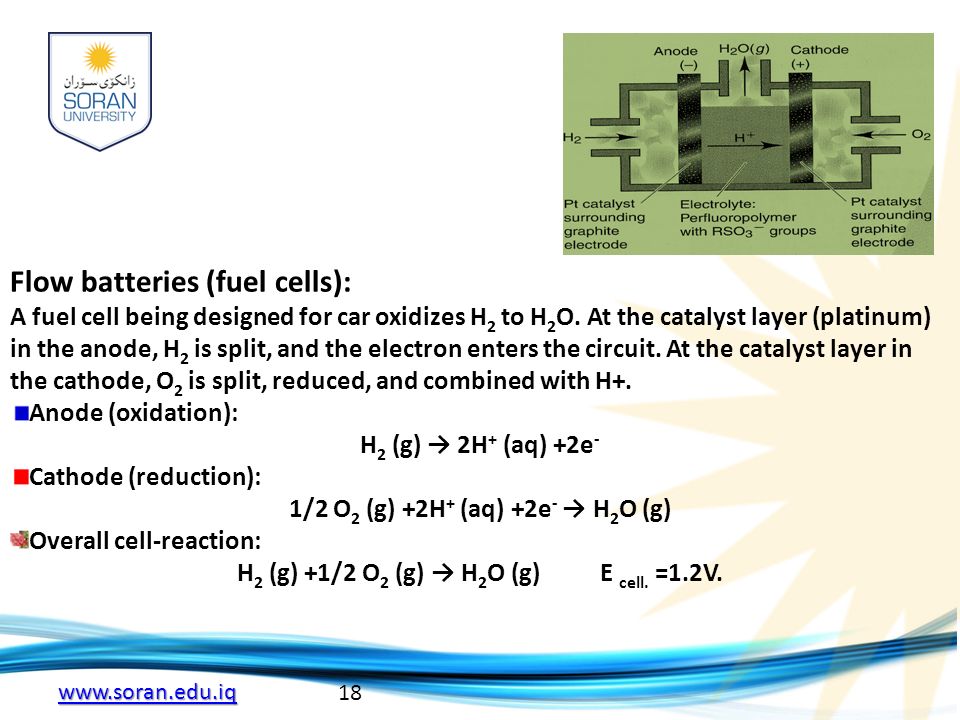 زانكۆى سۆران
SORAN
UNIVERSITY

Anode
(−)
$H_2O(g)$
Cathode
(+)
$H_2$
$H^+$
$O_2$
Pt catalyst surrounding graphite electrode
Electrolyte: Perfluoropolymer with $RSO_3^-$ groups
Pt catalyst surrounding graphite electrode

Flow batteries (fuel cells):

A fuel cell being designed for car oxidizes $H_2$ to $H_2O$. At the catalyst layer (platinum) in the anode, $H_2$ is split, and the electron enters the circuit. At the catalyst layer in the cathode, $O_2$ is split, reduced, and combined with H+.

Anode (oxidation):

$H_2$ (g) → $2H^+$ (aq) $+2e^-$

Cathode (reduction):

1/2 $O_2$ (g) $+2H^+$ (aq) $+2e^-$ → $H_2O$ (g)

Overall cell-reaction:

$H_2$ (g) +1/2 $O_2$ (g) → $H_2O$ (g) $E_{cell.}$ =1.2V.

www.soran.edu.iq
18